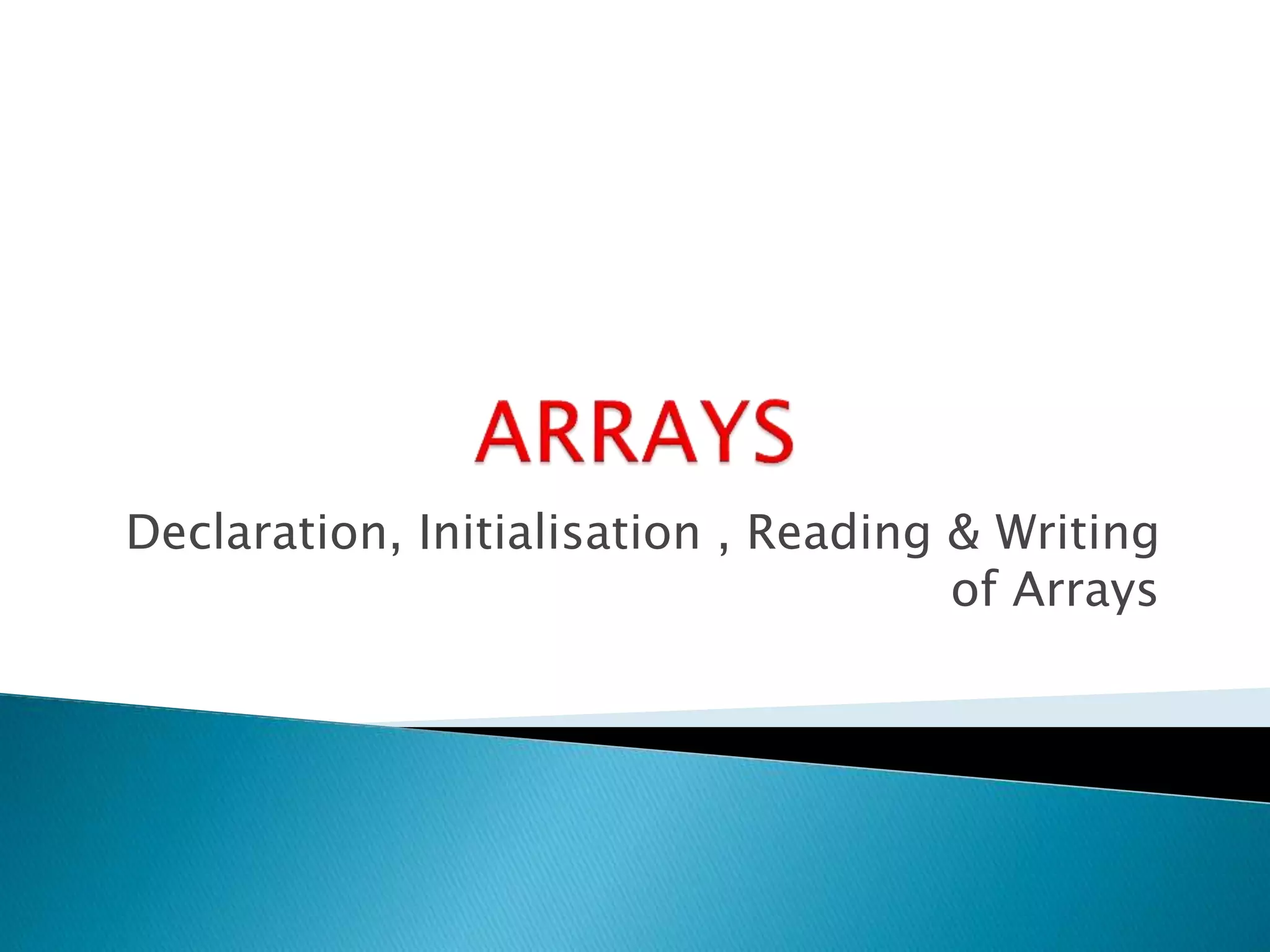 ARRAYS

Declaration, Initialisation , Reading & Writing of Arrays